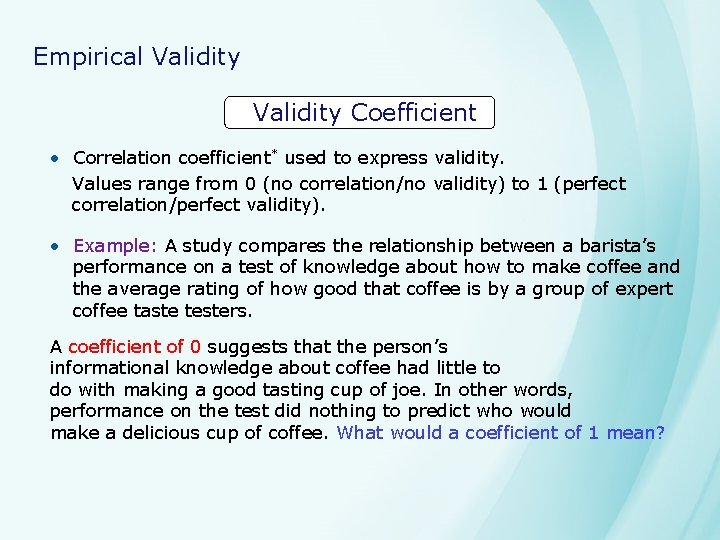 Empirical Validity

Validity Coefficient

• Correlation coefficient* used to express validity.

Values range from 0 (no correlation/no validity) to 1 (perfect correlation/perfect validity).

• Example: A study compares the relationship between a barista's performance on a test of knowledge about how to make coffee and the average rating of how good that coffee is by a group of expert coffee taste testers.

A coefficient of 0 suggests that the person's informational knowledge about coffee had little to do with making a good tasting cup of joe. In other words, performance on the test did nothing to predict who would make a delicious cup of coffee. What would a coefficient of 1 mean?